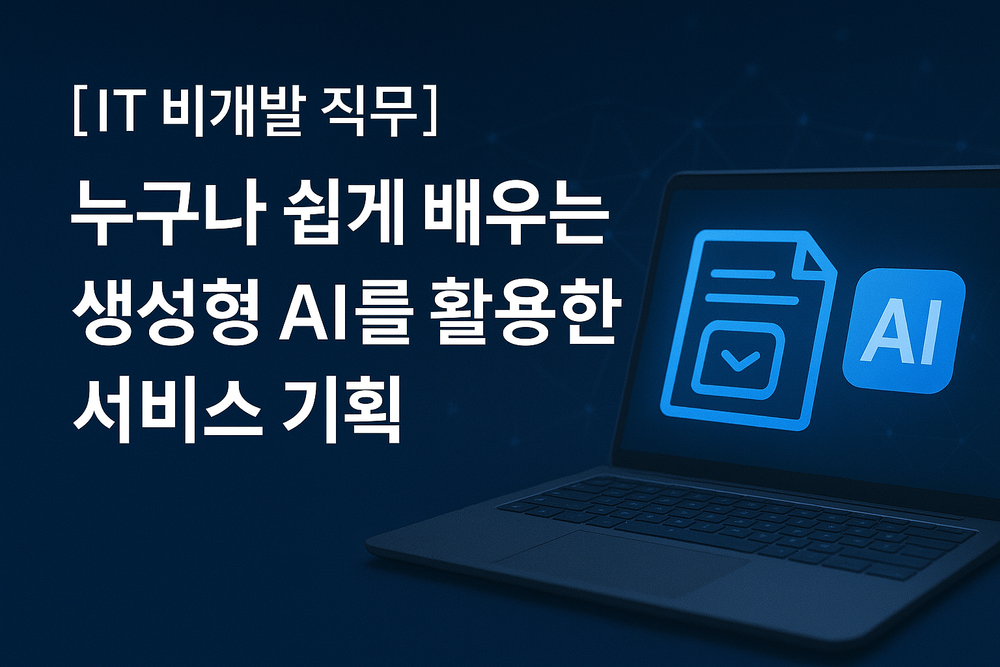 [IT 비개발 직무]

누구나 쉽게 배우는 생성형 AI를 활용한 서비스 기획

AI